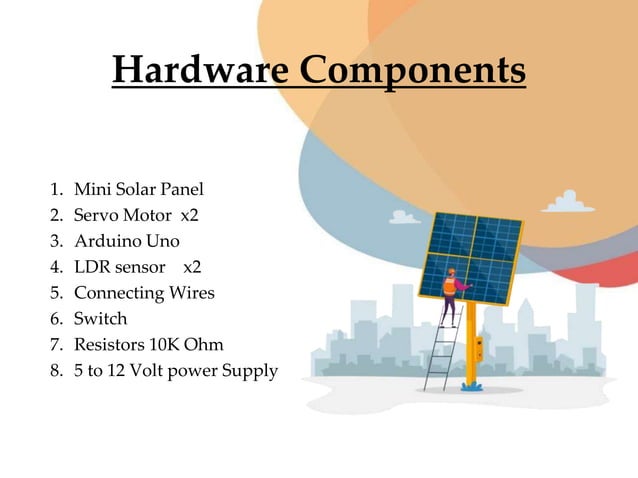 Hardware Components

1. Mini Solar Panel
2. Servo Motor x2
3. Arduino Uno
4. LDR sensor x2
5. Connecting Wires
6. Switch
7. Resistors 10K Ohm
8. 5 to 12 Volt power Supply